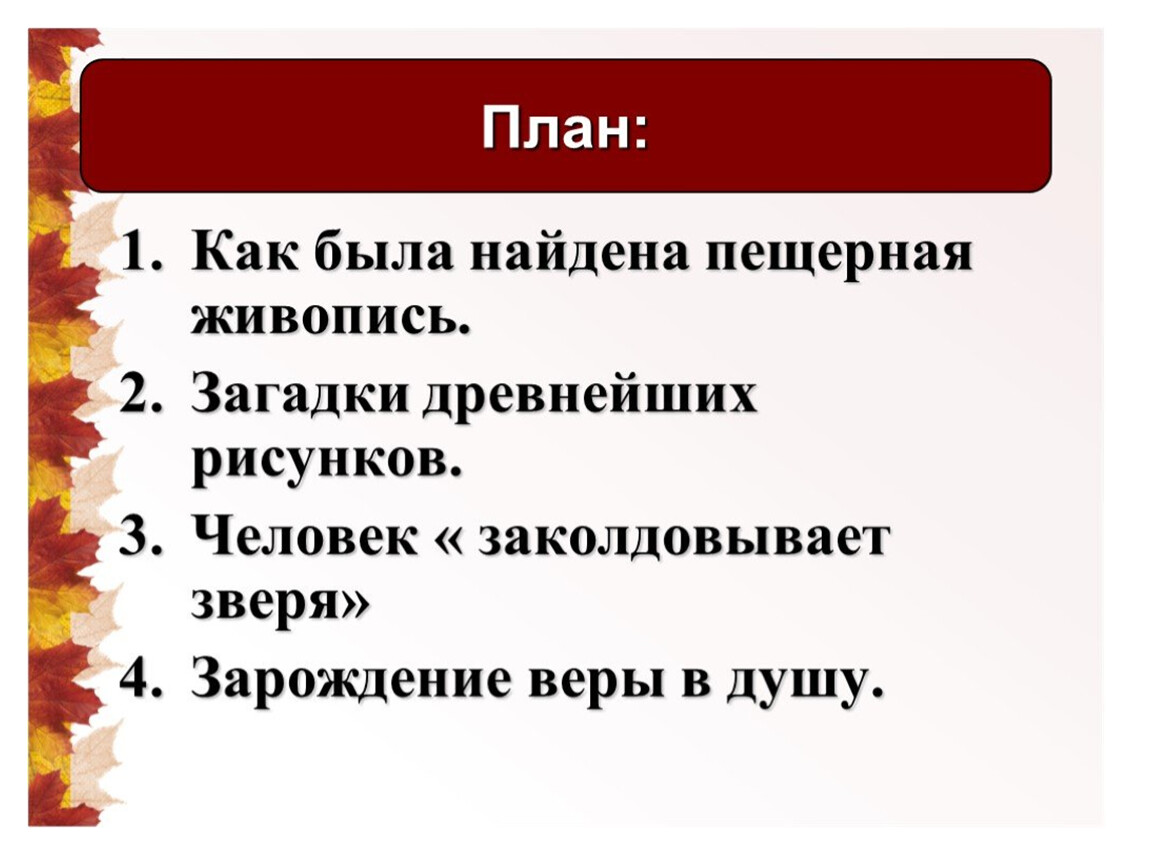 План:

1. Как была найдена пещерная живопись.
2. Загадки древнейших рисунков.
3. Человек « заколдовывает зверя»
4. Зарождение веры в душу.